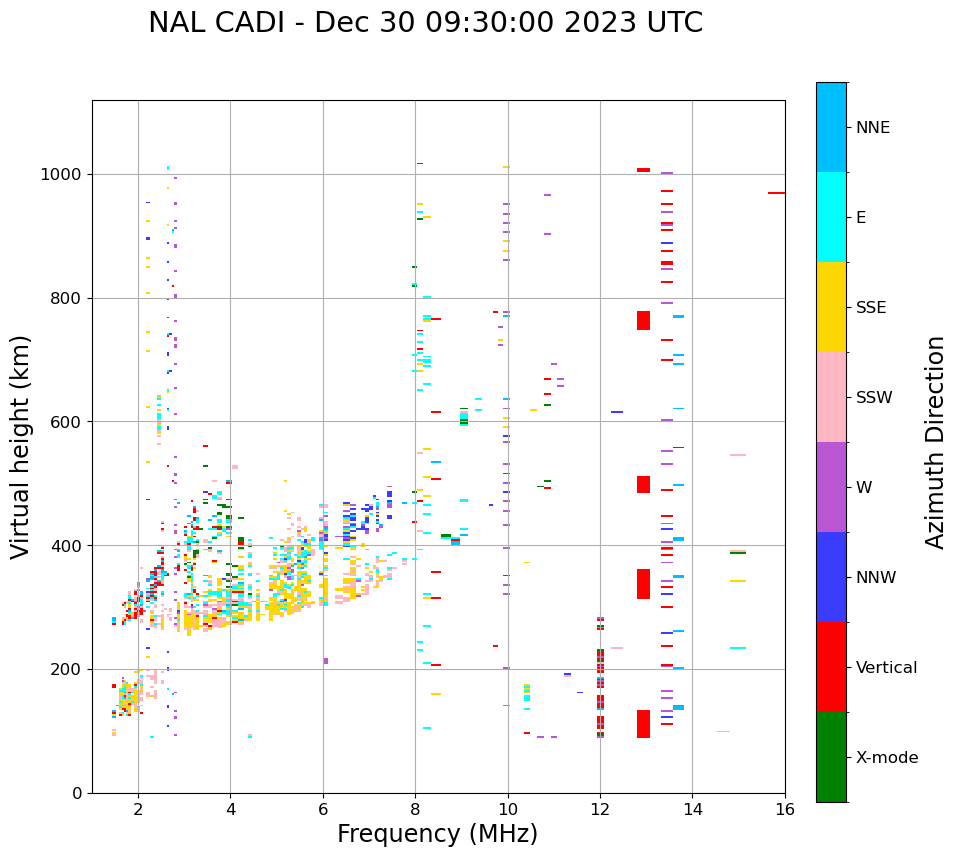 NAL CADI - Dec 30 09:30:00 2023 UTC

Virtual height (km)

1000
800
600
400
200
0

2
4
6
8
10
12
14
16

Frequency (MHz)

NNE
E
SSE
SSW
W
NNW
Vertical
X-mode

Azimuth Direction